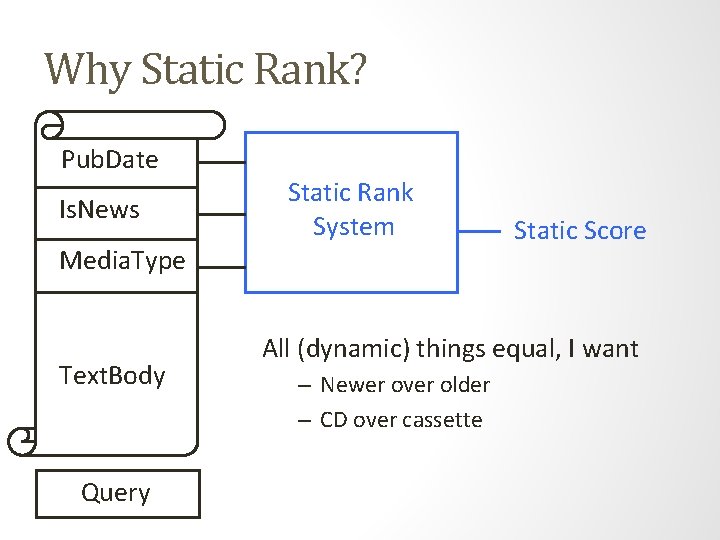 Why Static Rank?

PubDate

IsNews

MediaType

TextBody

Query

Static Rank System

Static Score

All (dynamic) things equal, I want

– Newer over older

– CD over cassette